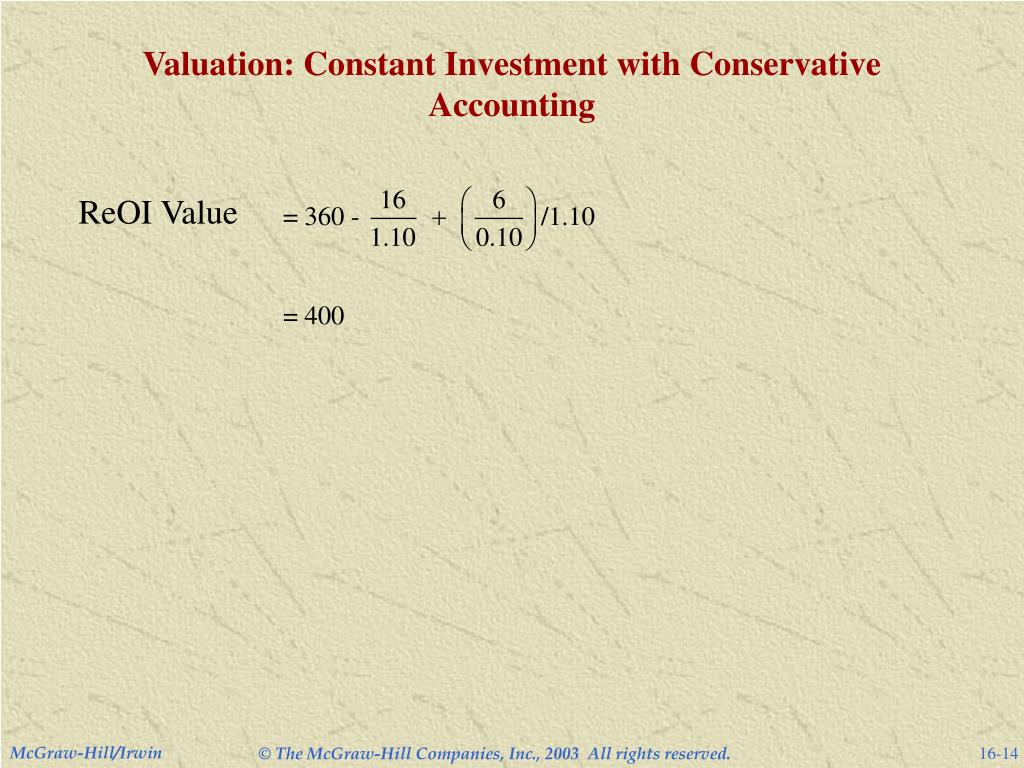 Valuation: Constant Investment with Conservative Accounting

ReOI Value $= 360 - \frac{16}{1.10} + \left(\frac{6}{0.10}\right)/1.10$

$= 400$

McGraw-Hill/Irwin © The McGraw-Hill Companies, Inc., 2003 All rights reserved. 16-14